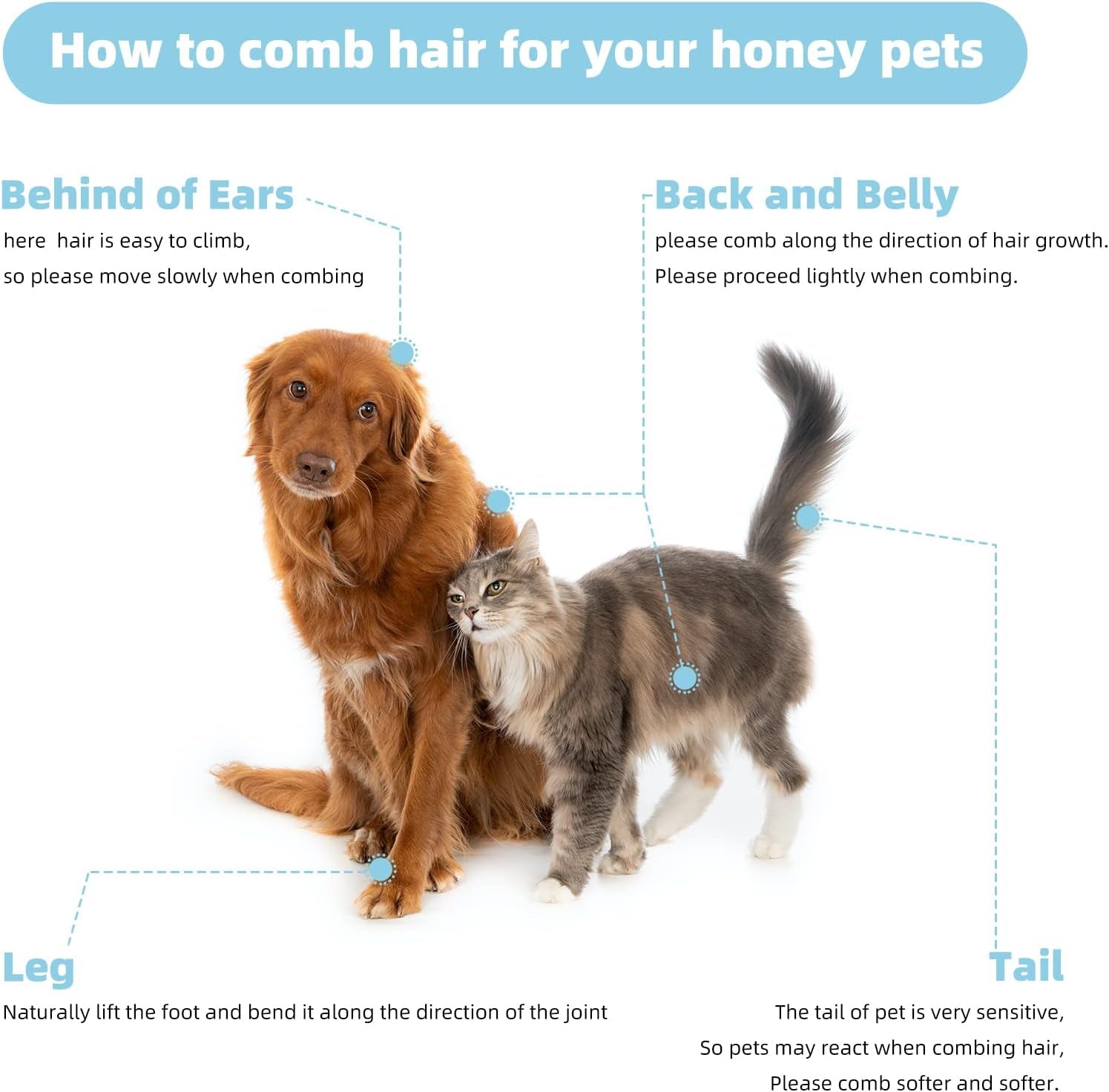 How to comb hair for your honey pets

Behind of Ears

here hair is easy to climb, so please move slowly when combing

Back and Belly

please comb along the direction of hair growth. Please proceed lightly when combing.

Leg

Naturally lift the foot and bend it along the direction of the joint

Tail

The tail of pet is very sensitive, So pets may react when combing hair, Please comb softer and softer.